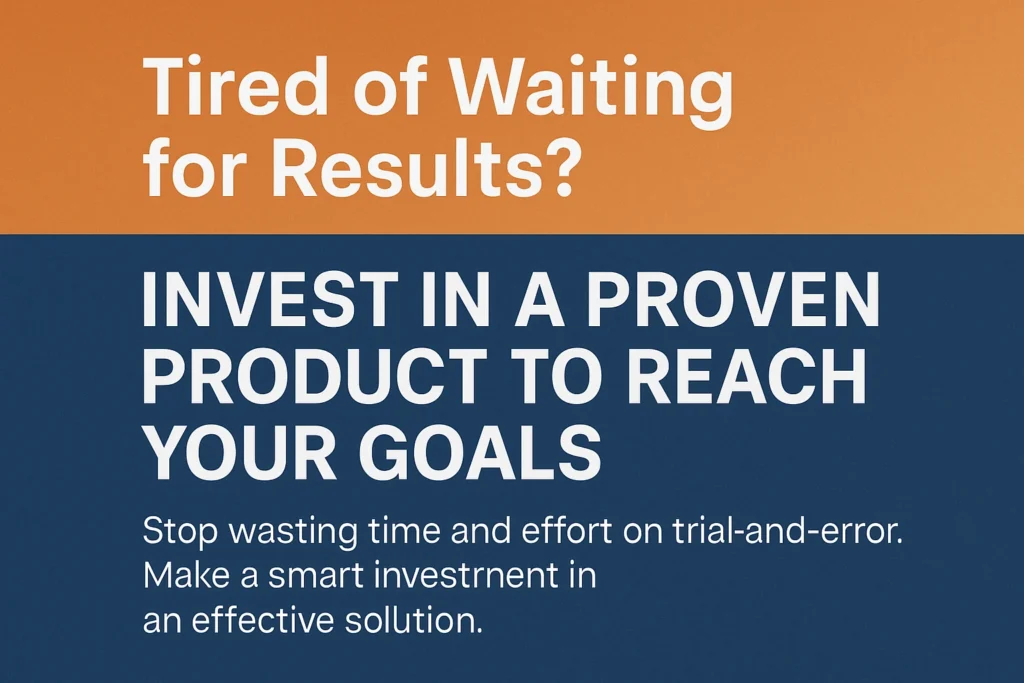 Tired of Waiting for Results?

INVEST IN A PROVEN PRODUCT TO REACH YOUR GOALS

Stop wasting time and effort on trial-and-error. Make a smart investrnent in an effective solution.